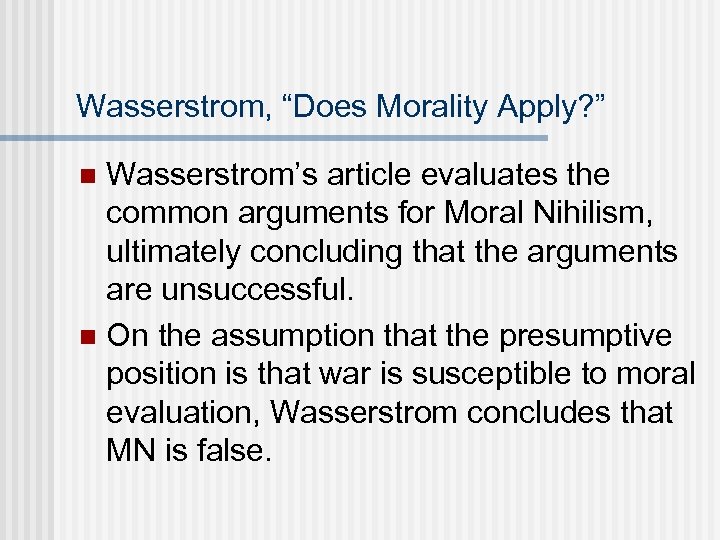 Wasserstrom, “Does Morality Apply?”

Wasserstrom’s article evaluates the common arguments for Moral Nihilism, ultimately concluding that the arguments are unsuccessful.

On the assumption that the presumptive position is that war is susceptible to moral evaluation, Wasserstrom concludes that MN is false.